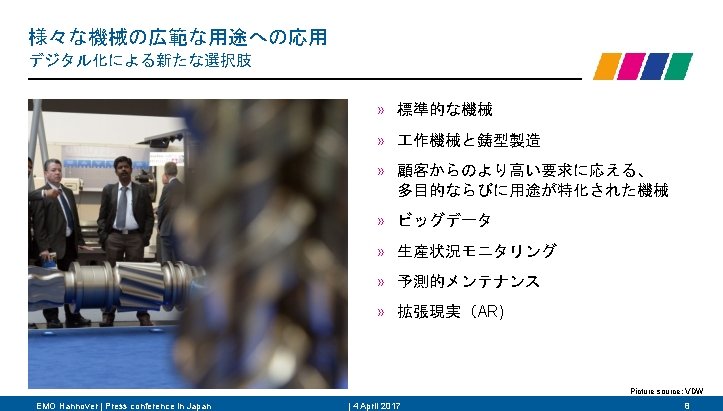 様々な機械の広範な用途への応用
デジタル化による新たな選択肢

» 標準的な機械

» 工作機械と鋳型製造

» 顧客からのより高い要求に応える、多目的ならびに用途が特化された機械

» ビッグデータ

» 生産状況モニタリング

» 予測的メンテナンス

» 拡張現実（AR）

Picture source: VDW

EMO Hannover | Press conference in Japan | 4 April 2017 8